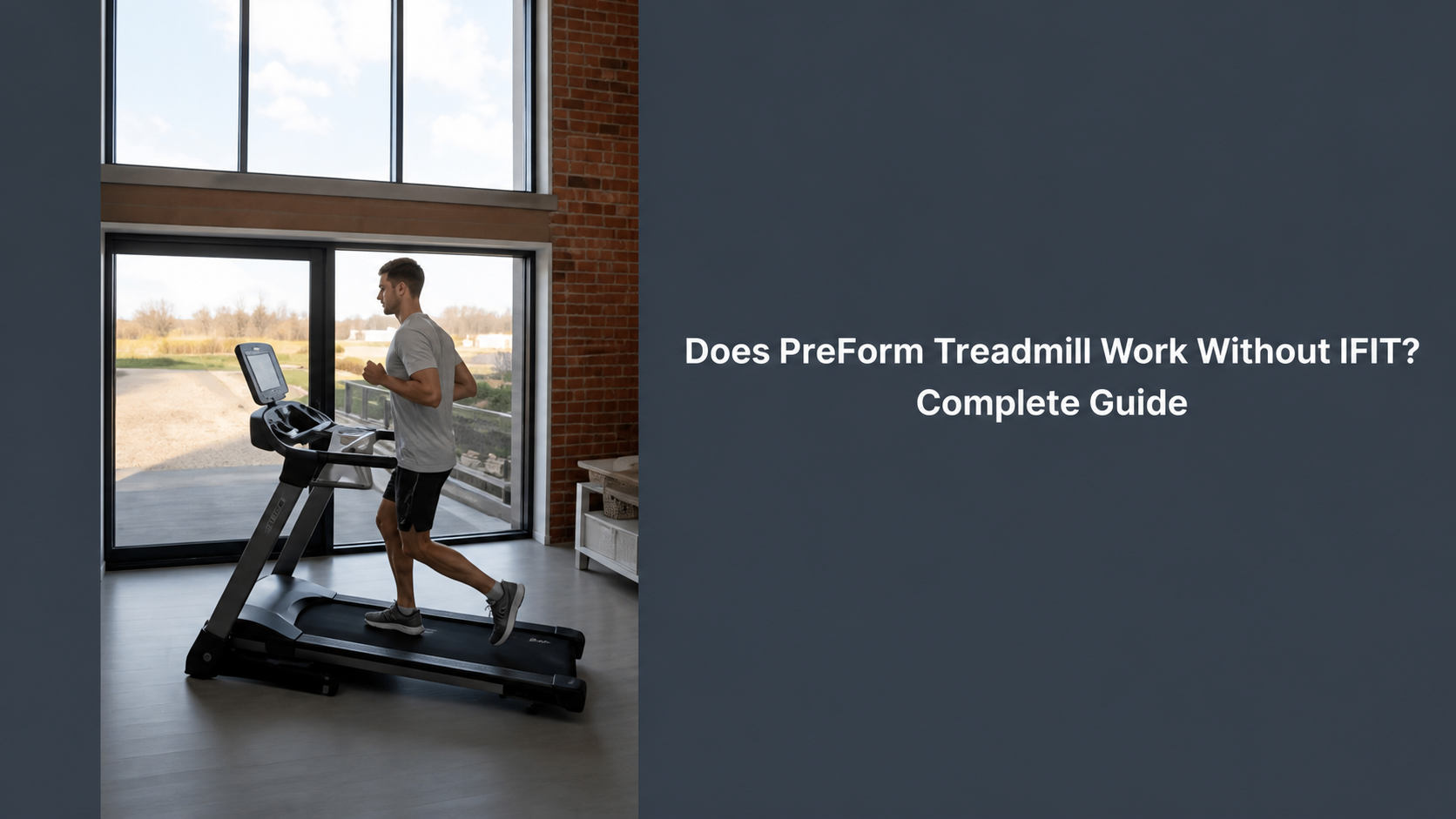 Does PreForm Treadmill Work Without IFIT?
Complete Guide